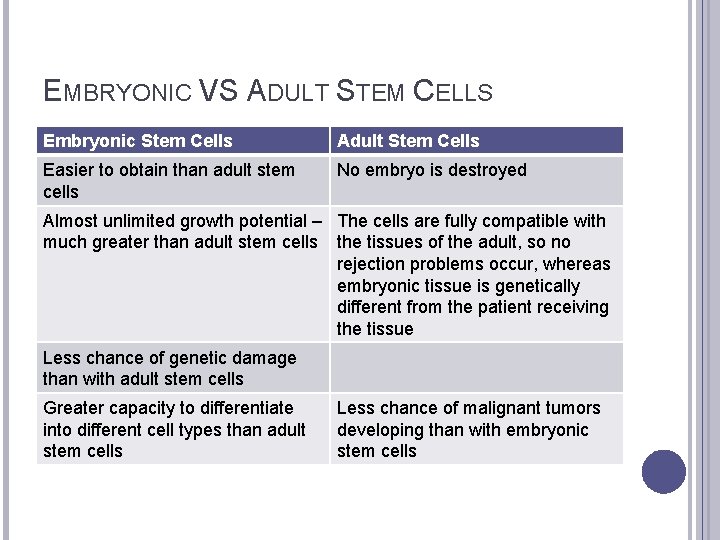 EMBRYONIC VS ADULT STEM CELLS

| Embryonic Stem Cells | Adult Stem Cells |
|---|---|
| Easier to obtain than adult stem cells | No embryo is destroyed |
| Almost unlimited growth potential – much greater than adult stem cells | The cells are fully compatible with the tissues of the adult, so no rejection problems occur, whereas embryonic tissue is genetically different from the patient receiving the tissue |
| Less chance of genetic damage than with adult stem cells | |
| Greater capacity to differentiate into different cell types than adult stem cells | Less chance of malignant tumors developing than with embryonic stem cells |